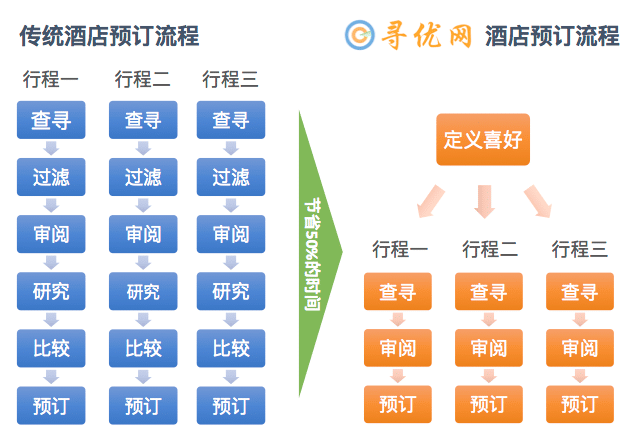 传统酒店预订流程

行程一
查寻
过滤
审阅
研究
比较
预订

行程二
查寻
过滤
审阅
研究
比较
预订

行程三
查寻
过滤
审阅
研究
比较
预订

节省50%的时间

寻优网 酒店预订流程

定义喜好

行程一
查寻
审阅
预订

行程二
查寻
审阅
预订

行程三
查寻
审阅
预订